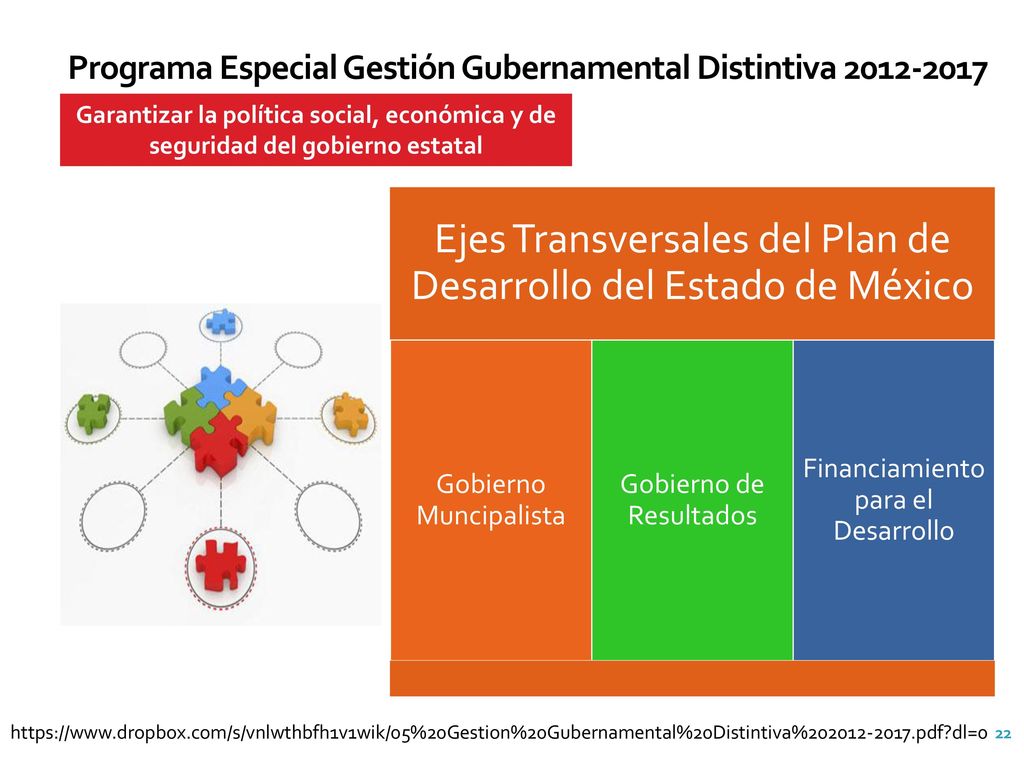 Programa Especial Gestión Gubernamental Distintiva 2012-2017

Garantizar la política social, económica y de seguridad del gobierno estatal

Ejes Transversales del Plan de Desarrollo del Estado de México

Gobierno Muncipalista

Gobierno de Resultados

Financiamiento para el Desarrollo

https://www.dropbox.com/s/vnlwthbfh1v1wik/05%20Gestion%20Gubernamental%20Distintiva%202012-2017.pdf?dl=0 22